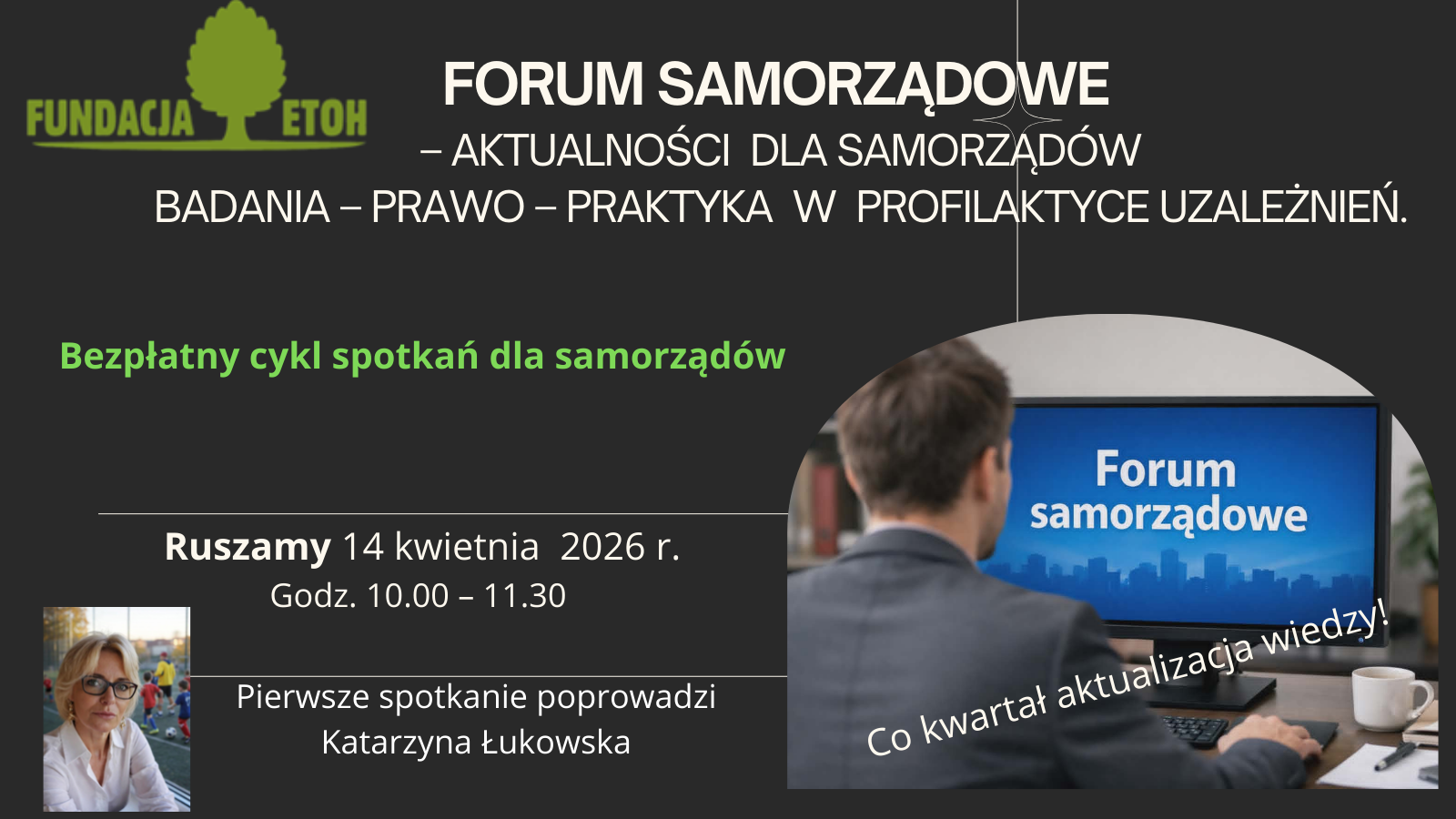 FUNDACJA ETOH

FORUM SAMORZĄDOWE
– AKTUALNOŚCI DLA SAMORZĄDÓW
BADANIA – PRAWO – PRAKTYKA W PROFILAKTYCE UZALEŻNIEŃ.

Bezpłatny cykl spotkań dla samorządów

Ruszamy 14 kwietnia 2026 r.
Godz. 10.00 – 11.30

Pierwsze spotkanie poprowadzi
Katarzyna Łukowska

Forum samorządowe

Co kwartał aktualizacja wiedzy!